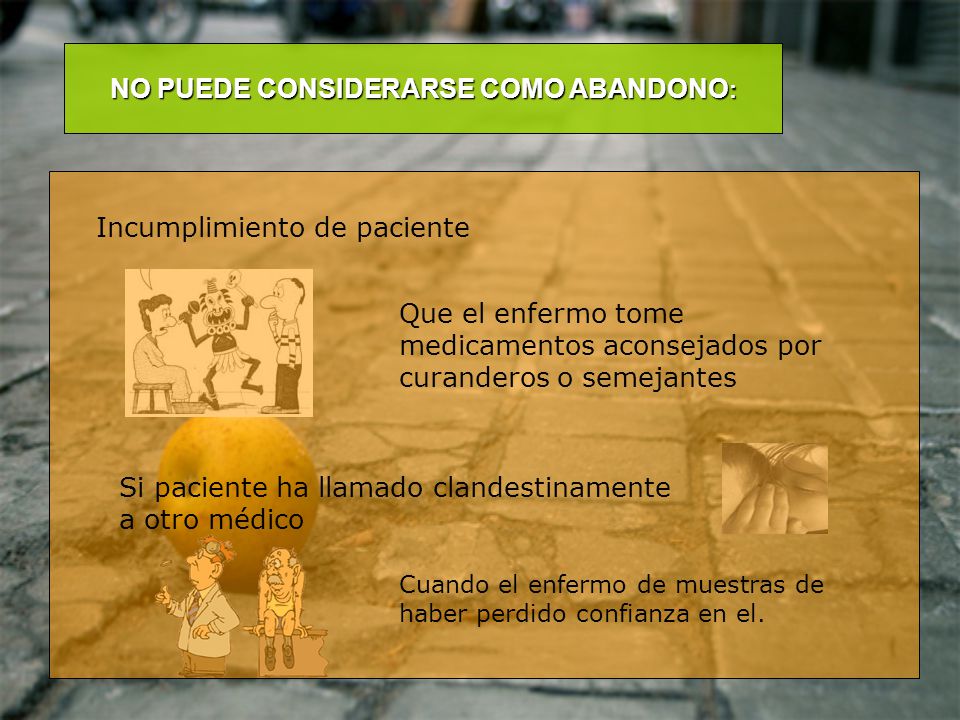 NO PUEDE CONSIDERARSE COMO ABANDONO:

Incumplimiento de paciente

Que el enfermo tome medicamentos aconsejados por curanderos o semejantes

Si paciente ha llamado clandestinamente a otro médico

Cuando el enfermo de muestras de haber perdido confianza en el.